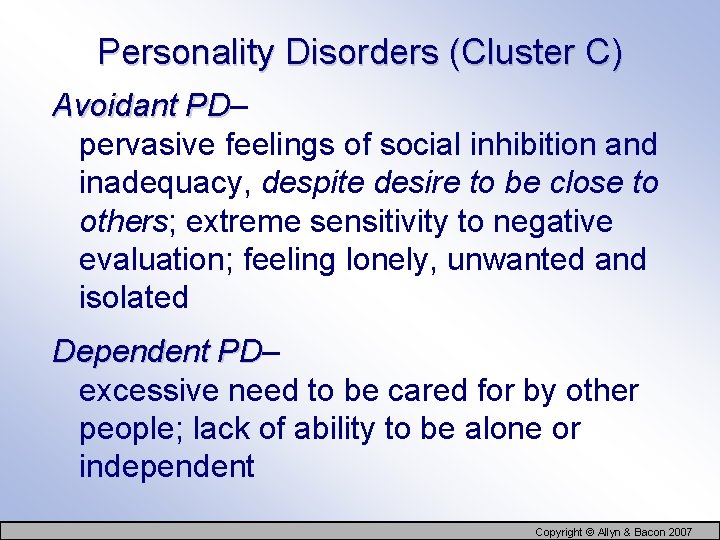 Personality Disorders (Cluster C)

Avoidant PD–

pervasive feelings of social inhibition and inadequacy, despite desire to be close to others; extreme sensitivity to negative evaluation; feeling lonely, unwanted and isolated

Dependent PD–

excessive need to be cared for by other people; lack of ability to be alone or independent

Copyright © Allyn & Bacon 2007